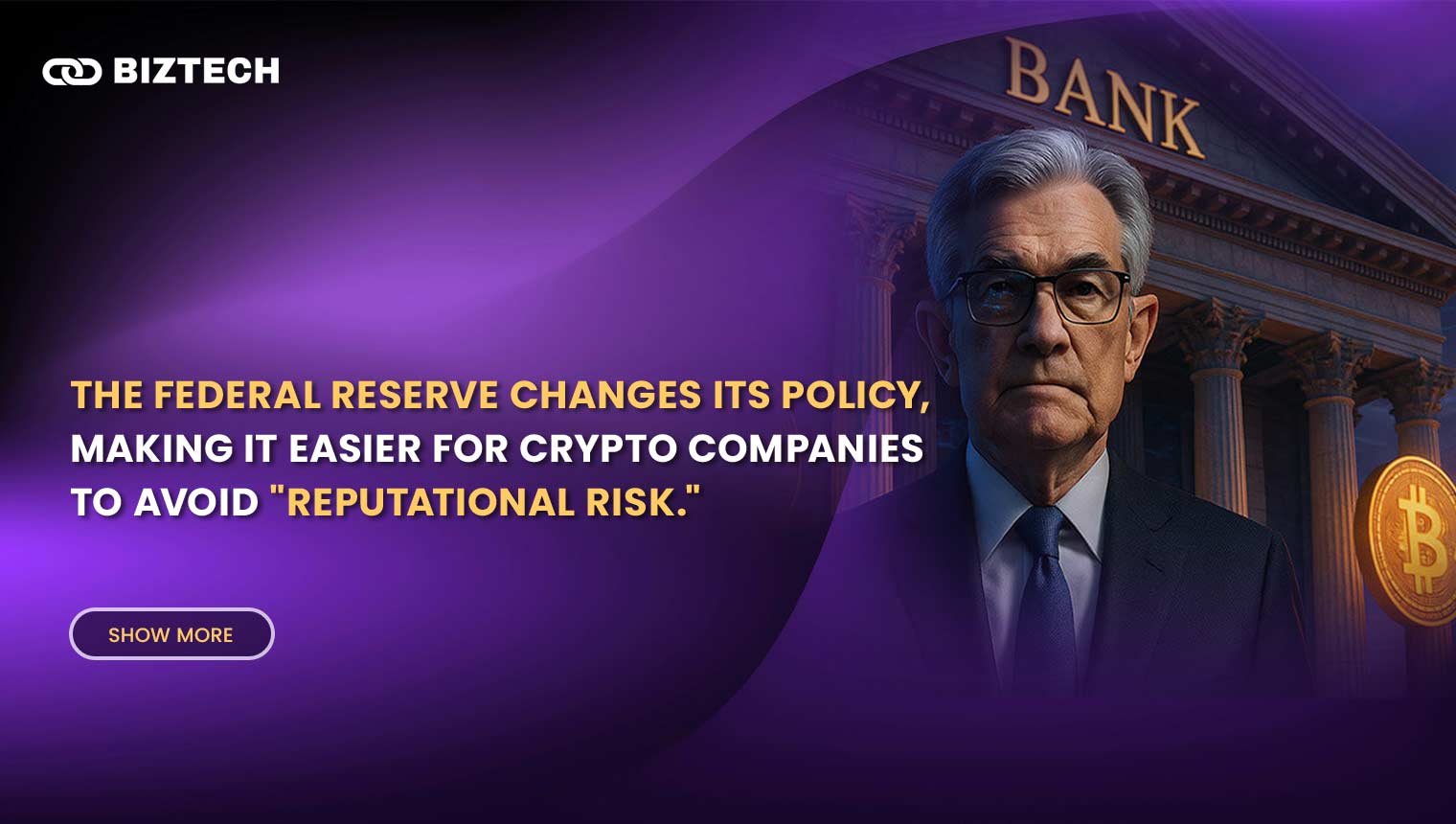 BIZTECH

BANK

THE FEDERAL RESERVE CHANGES ITS POLICY, MAKING IT EASIER FOR CRYPTO COMPANIES TO AVOID "REPUTATIONAL RISK."

SHOW MORE